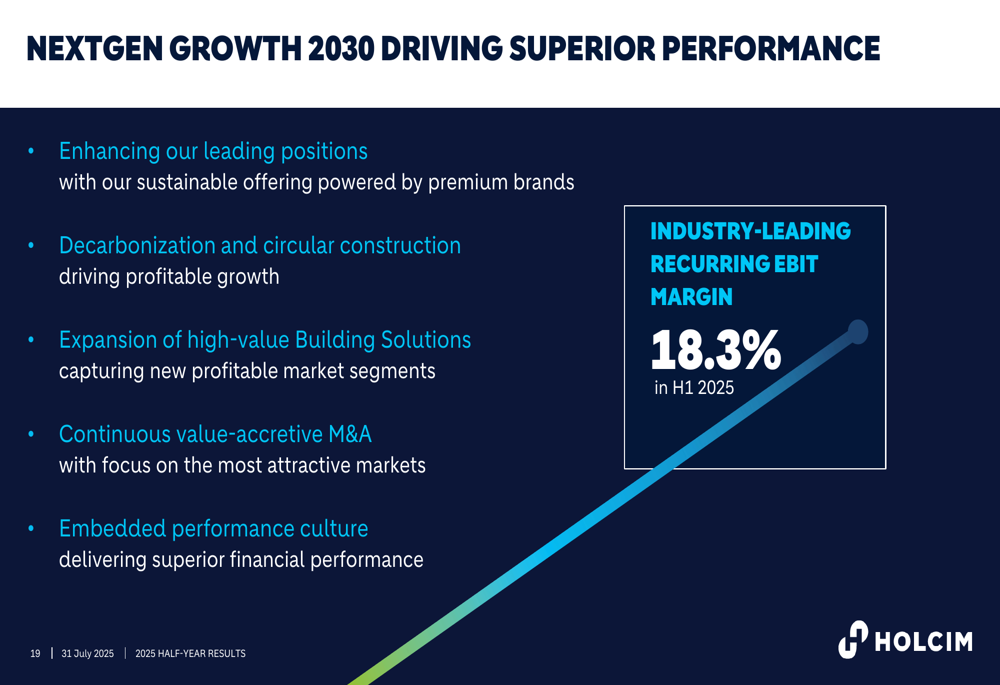 NEXTGEN GROWTH 2030 DRIVING SUPERIOR PERFORMANCE

• Enhancing our leading positions
with our sustainable offering powered by premium brands

• Decarbonization and circular construction
driving profitable growth

• Expansion of high-value Building Solutions
capturing new profitable market segments

• Continuous value-accretive M&A
with focus on the most attractive markets

• Embedded performance culture
delivering superior financial performance

INDUSTRY-LEADING RECURRING EBIT MARGIN
18.3%
in H1 2025

19 | 31 July 2025 | 2025 HALF-YEAR RESULTS

HOLCIM